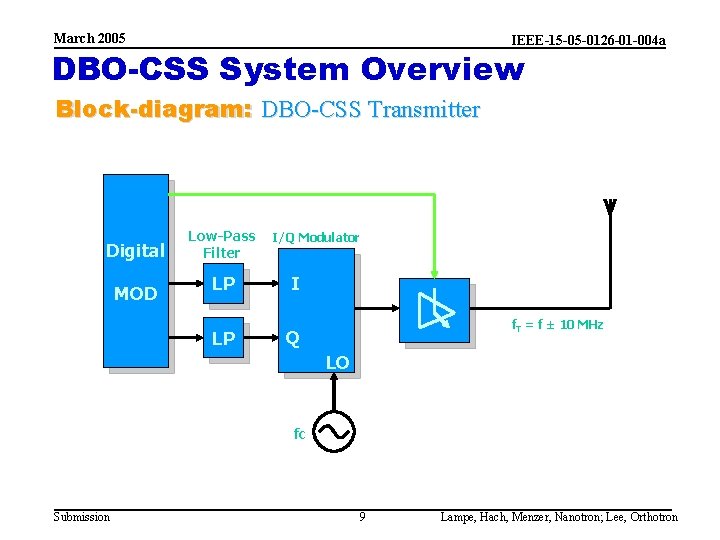 March 2005

IEEE-15-05-0126-01-004a

DBO-CSS System Overview

Block-diagram: DBO-CSS Transmitter

Digital

MOD

Low-Pass Filter

LP

LP

I/Q Modulator

I

Q

LO

fc

$f_T = f \pm 10$ MHz

Submission

9

Lampe, Hach, Menzer, Nanotron; Lee, Orthotron